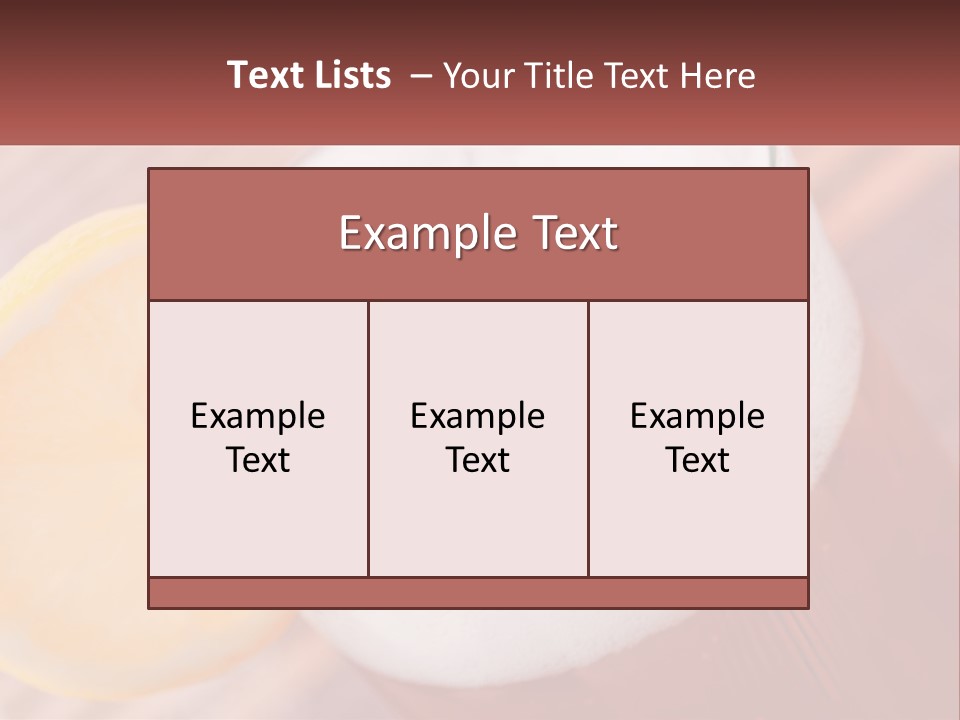 Text Lists – Your Title Text Here

Example Text

Example Text

Example Text

Example Text